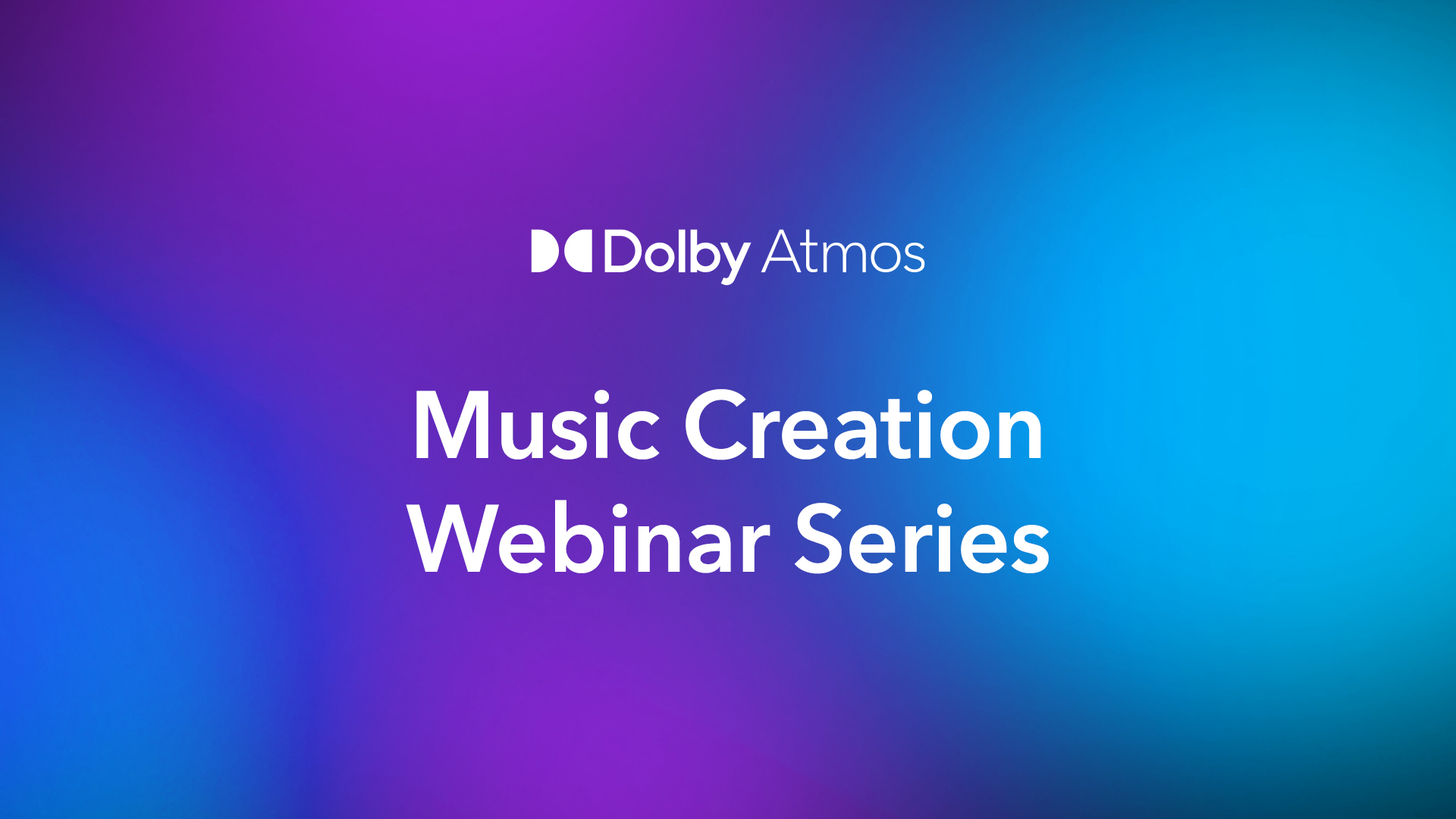 Dolby Atmos

Music Creation Webinar Series